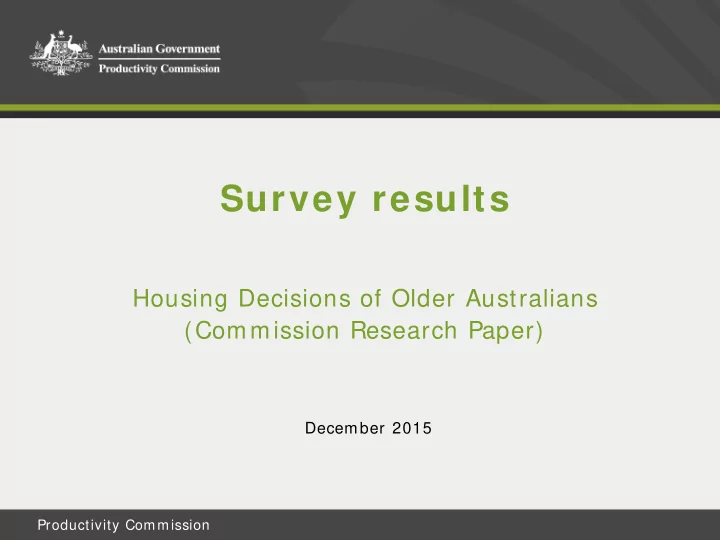 Australian Government
Productivity Commission

Survey results

Housing Decisions of Older Australians (Commission Research Paper)

December 2015

Productivity Commission